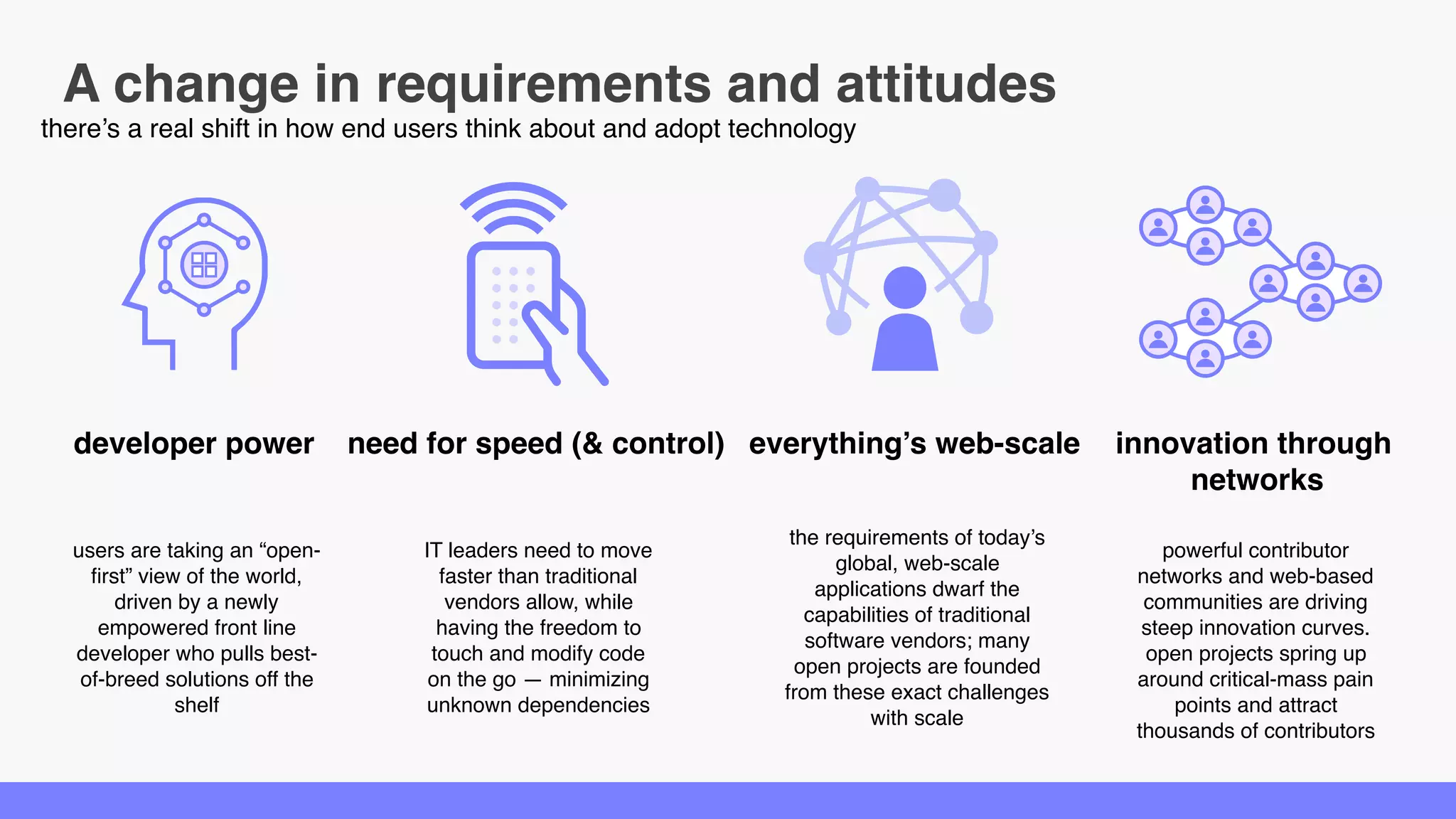 A change in requirements and attitudes
there’s a real shift in how end users think about and adopt technology

developer power

users are taking an “open-first” view of the world, driven by a newly empowered front line developer who pulls best-of-breed solutions off the shelf

need for speed (& control)

IT leaders need to move faster than traditional vendors allow, while having the freedom to touch and modify code on the go — minimizing unknown dependencies

everything’s web-scale

the requirements of today’s global, web-scale applications dwarf the capabilities of traditional software vendors; many open projects are founded from these exact challenges with scale

innovation through networks

powerful contributor networks and web-based communities are driving steep innovation curves. open projects spring up around critical-mass pain points and attract thousands of contributors